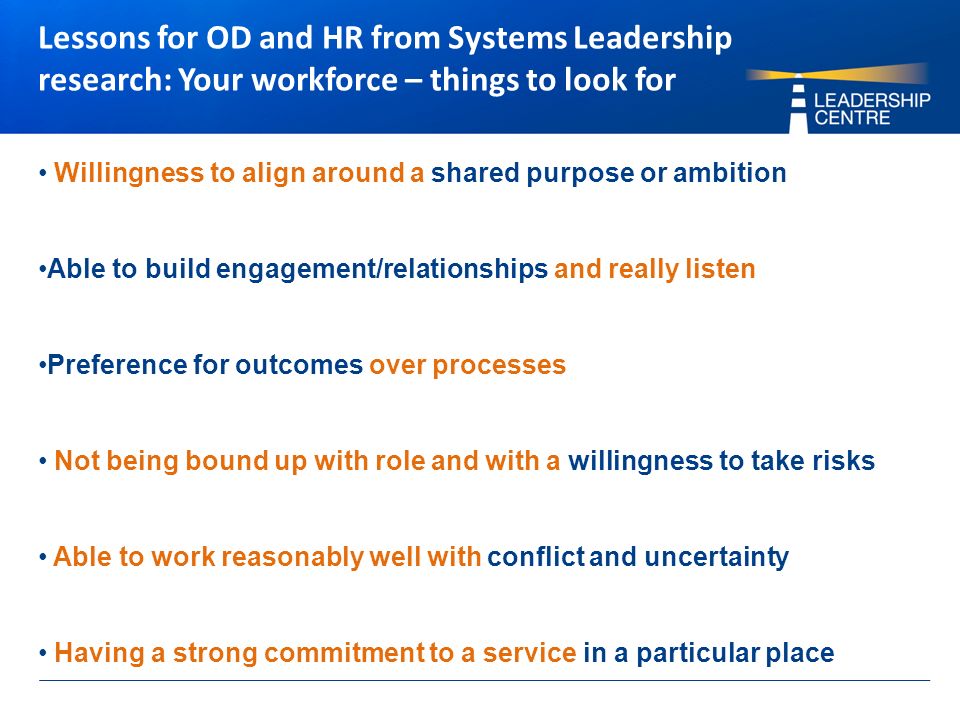 Lessons for OD and HR from Systems Leadership research: Your workforce – things to look for

LEADERSHIP CENTRE

• Willingness to align around a shared purpose or ambition

•Able to build engagement/relationships and really listen

•Preference for outcomes over processes

• Not being bound up with role and with a willingness to take risks

• Able to work reasonably well with conflict and uncertainty

• Having a strong commitment to a service in a particular place